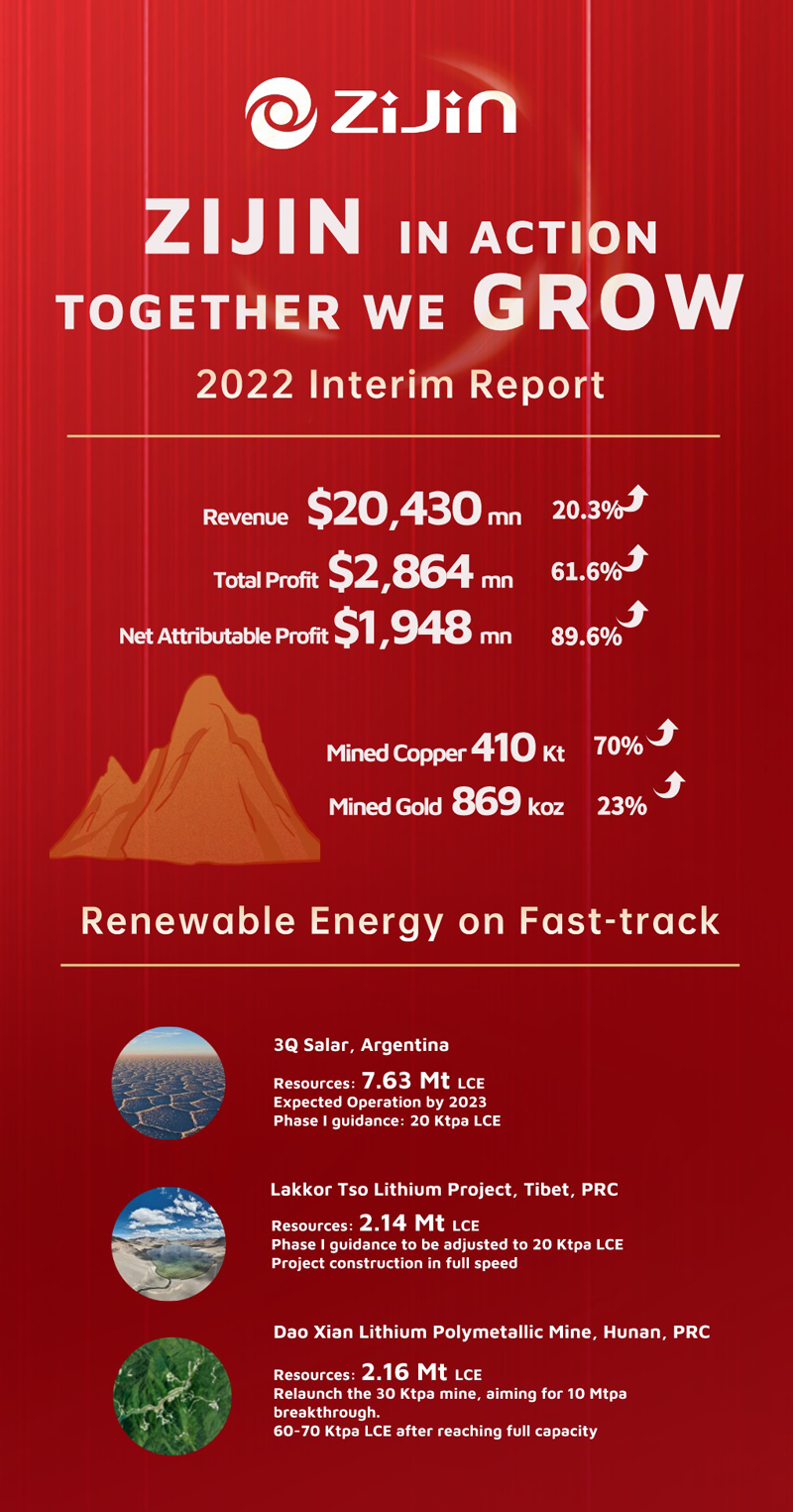 ZiJin

ZIJIN IN ACTION
TOGETHER WE GROW

2022 Interim Report

Revenue $20,430 mn 20.3%
Total Profit $2,864 mn 61.6%
Net Attributable Profit $1,948 mn 89.6%

Mined Copper 410 Kt 70%
Mined Gold 869 koz 23%

Renewable Energy on Fast-track

3Q Salar, Argentina
Resources: 7.63 Mt LCE
Expected Operation by 2023
Phase I guidance: 20 Ktpa LCE

Lakkor Tso Lithium Project, Tibet, PRC
Resources: 2.14 Mt LCE
Phase I guidance to be adjusted to 20 Ktpa LCE
Project construction in full speed

Dao Xian Lithium Polymetallic Mine, Hunan, PRC
Resources: 2.16 Mt LCE
Relaunch the 30 Ktpa mine, aiming for 10 Mtpa breakthrough.
60-70 Ktpa LCE after reaching full capacity